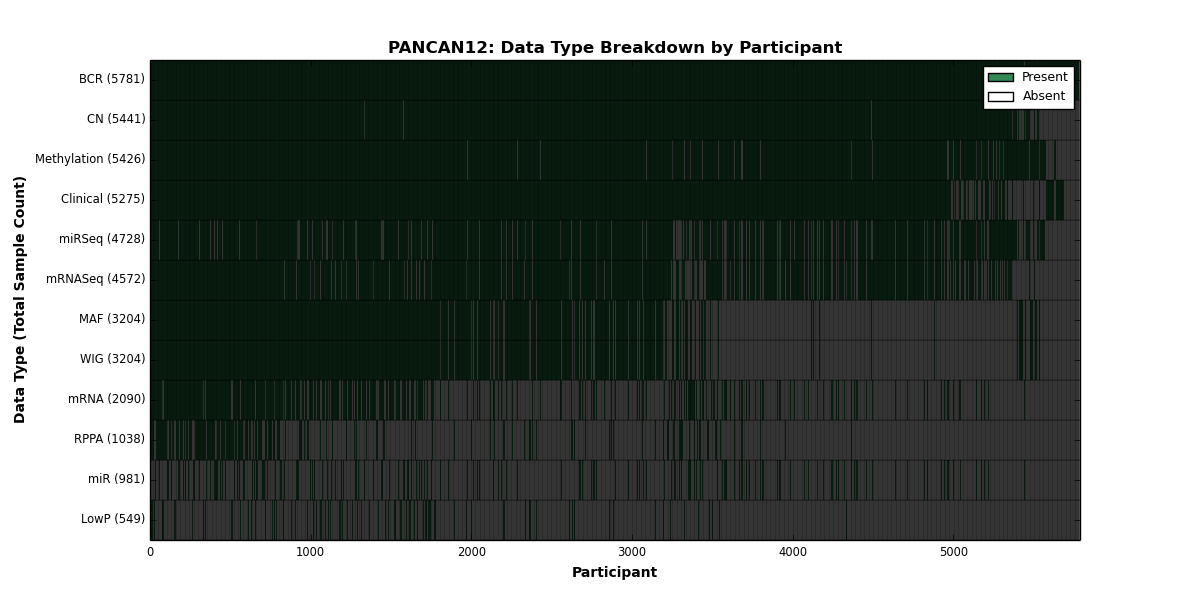 PANCAN12: Data Type Breakdown by Participant

Present
Absent

Data Type (Total Sample Count)

BCR (5781)
CN (5441)
Methylation (5426)
Clinical (5275)
miRSeq (4728)
mRNASeq (4572)
MAF (3204)
WIG (3204)
mRNA (2090)
RPPA (1038)
miR (981)
LowP (549)

0
1000
2000
3000
4000
5000

Participant